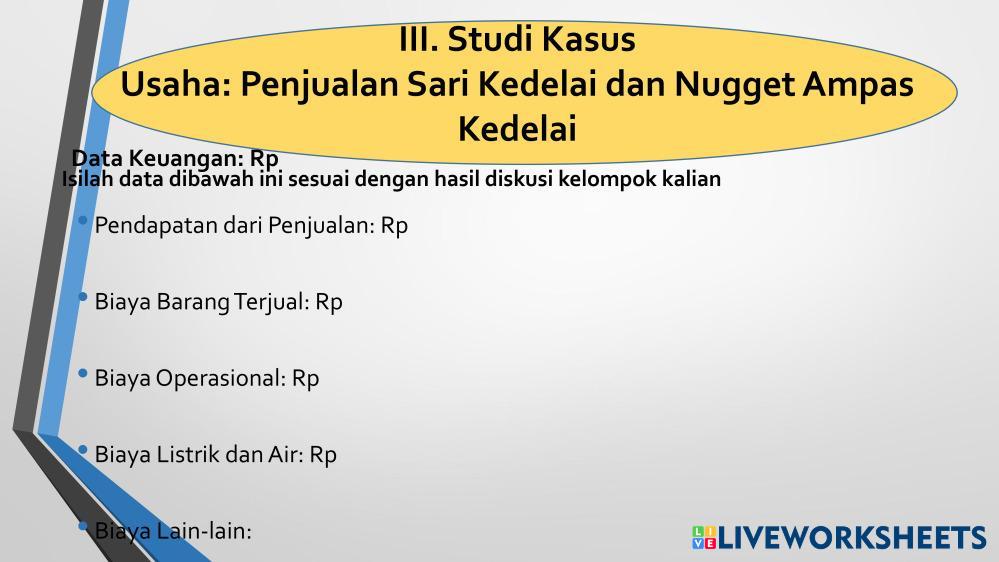 III. Studi Kasus
Usaha: Penjualan Sari Kedelai dan Nugget Ampas Kedelai

Data Keuangan: Rp
Isilah data dibawah ini sesuai dengan hasil diskusi kelompok kalian

• Pendapatan dari Penjualan: Rp

• Biaya Barang Terjual: Rp

• Biaya Operasional: Rp

• Biaya Listrik dan Air: Rp

• Biaya Lain-lain:

LIVEWORKSHEETS